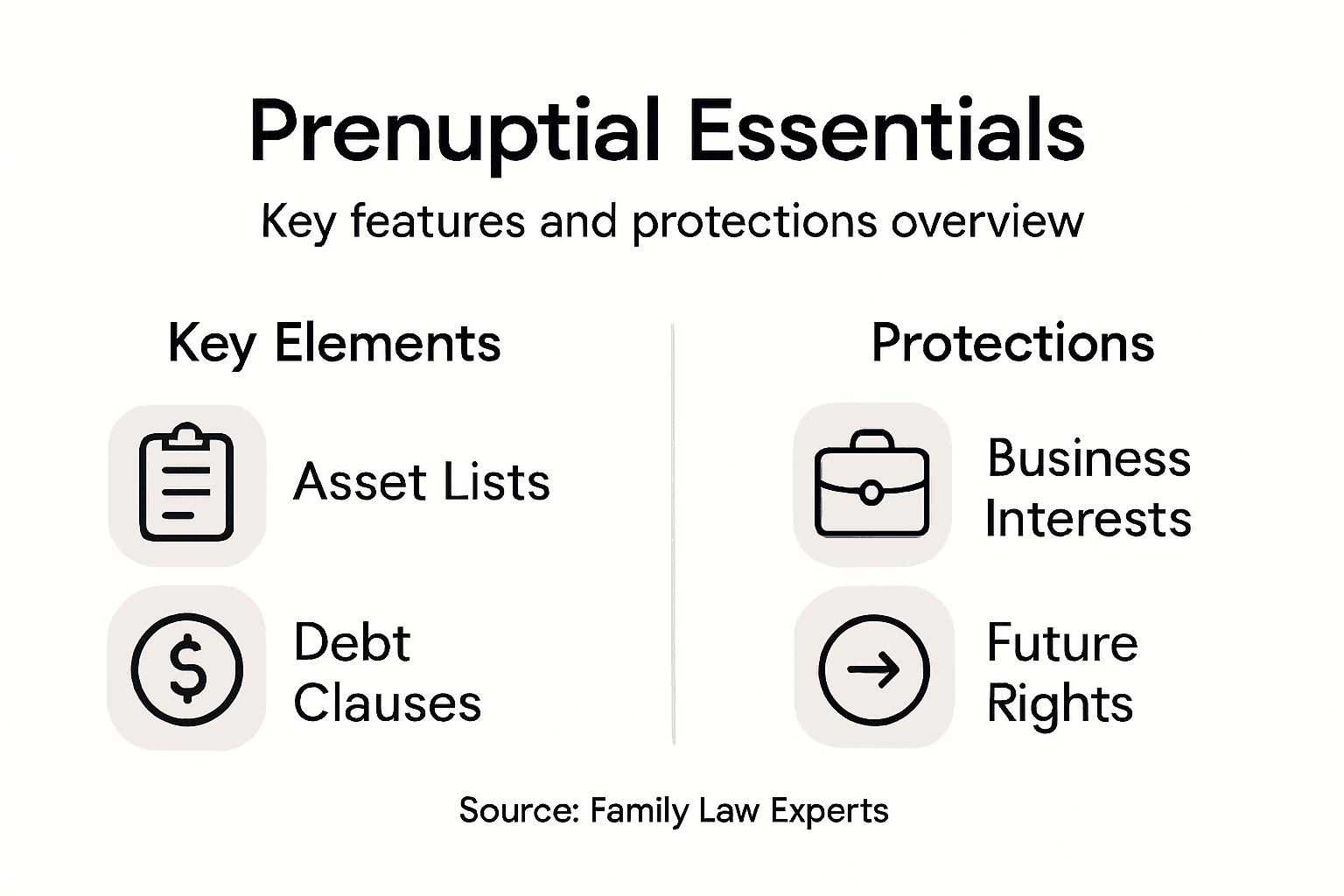 Prenuptial Essentials

Key features and protections overview

Key Elements

Asset Lists

Debt Clauses

Protections

Business Interests

Future Rights

Source: Family Law Experts